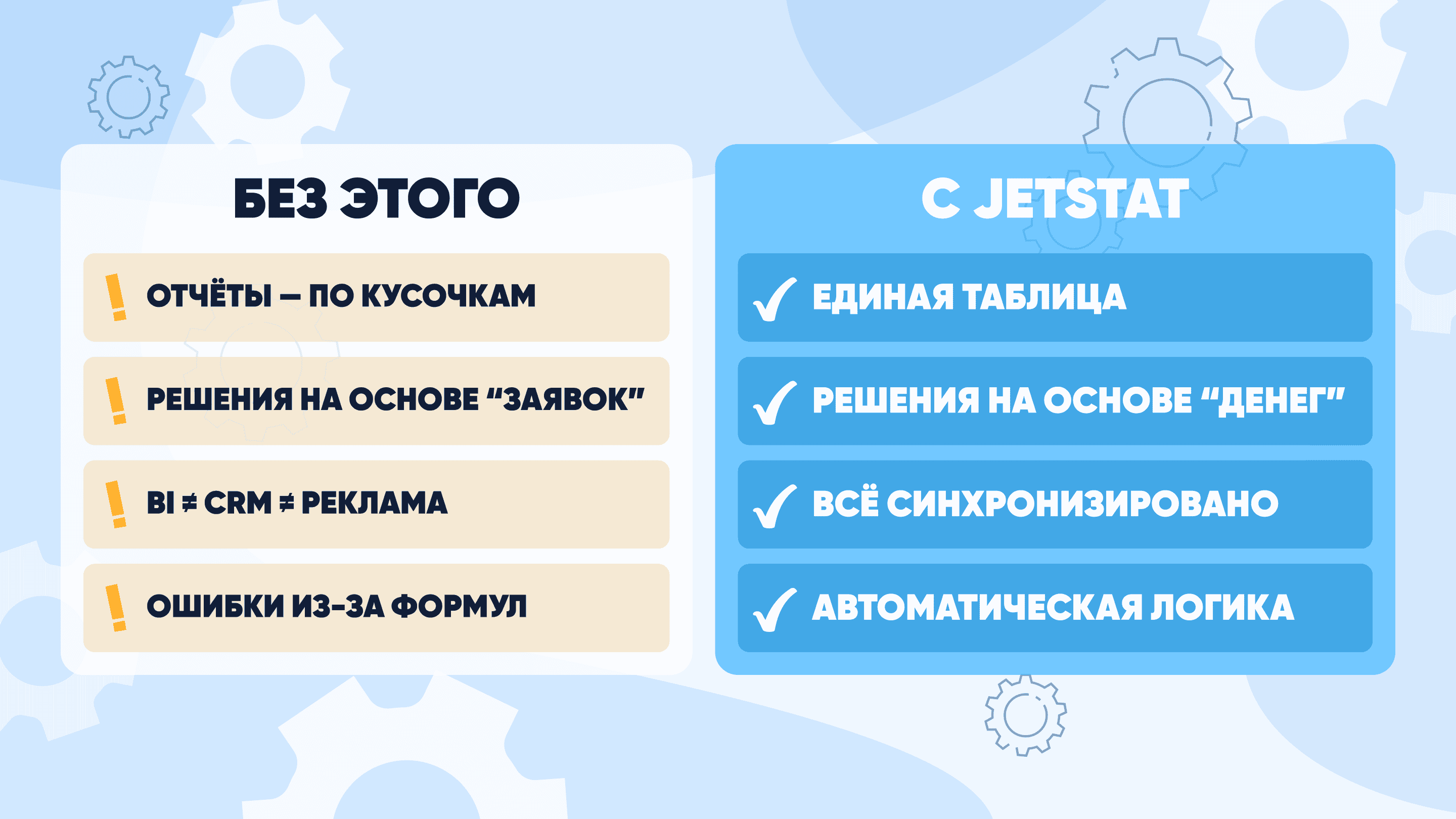 БЕЗ ЭТОГО

! ОТЧЁТЫ — ПО КУСОЧКАМ

! РЕШЕНИЯ НА ОСНОВЕ “ЗАЯВОК”

! BI ≠ CRM ≠ РЕКЛАМА

! ОШИБКИ ИЗ-ЗА ФОРМУЛ

С JETSTAT

✓ ЕДИНАЯ ТАБЛИЦА

✓ РЕШЕНИЯ НА ОСНОВЕ “ДЕНЕГ”

✓ ВСЁ СИНХРОНИЗИРОВАНО

✓ АВТОМАТИЧЕСКАЯ ЛОГИКА